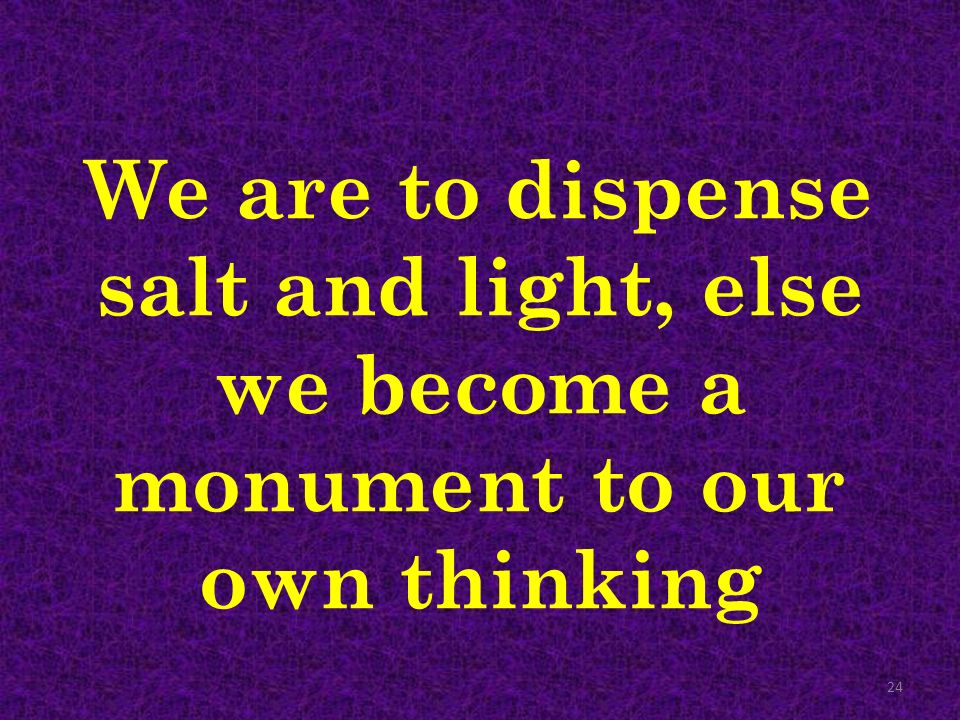 We are to dispense salt and light, else we become a monument to our own thinking

24